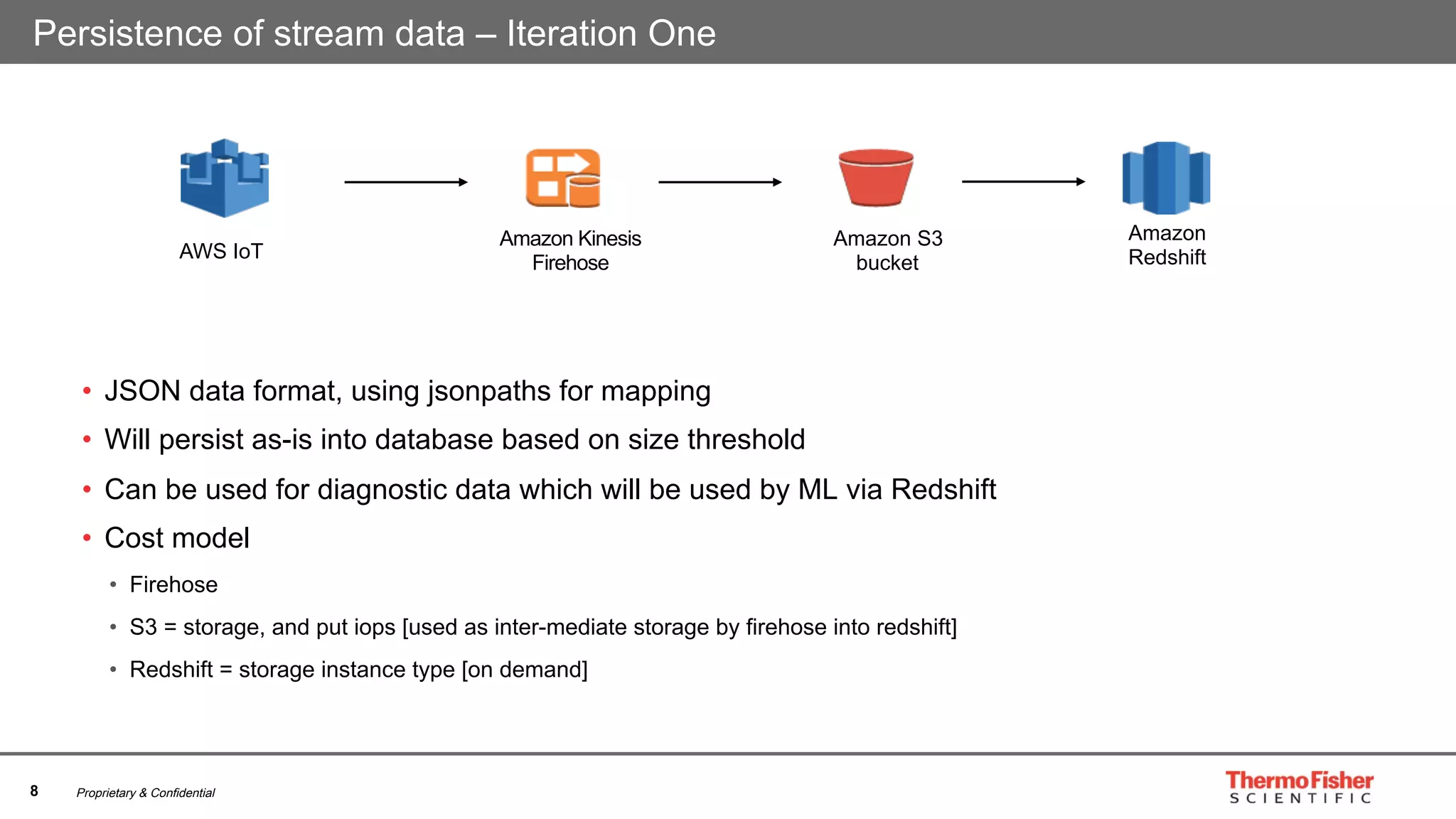 Persistence of stream data – Iteration One

AWS IoT

Amazon Kinesis Firehose

Amazon S3 bucket

Amazon Redshift

• JSON data format, using jsonpaths for mapping
• Will persist as-is into database based on size threshold
• Can be used for diagnostic data which will be used by ML via Redshift
• Cost model
  • Firehose
  • S3 = storage, and put iops [used as inter-mediate storage by firehose into redshift]
  • Redshift = storage instance type [on demand]

8 Proprietary & Confidential

ThermoFisher SCIENTIFIC